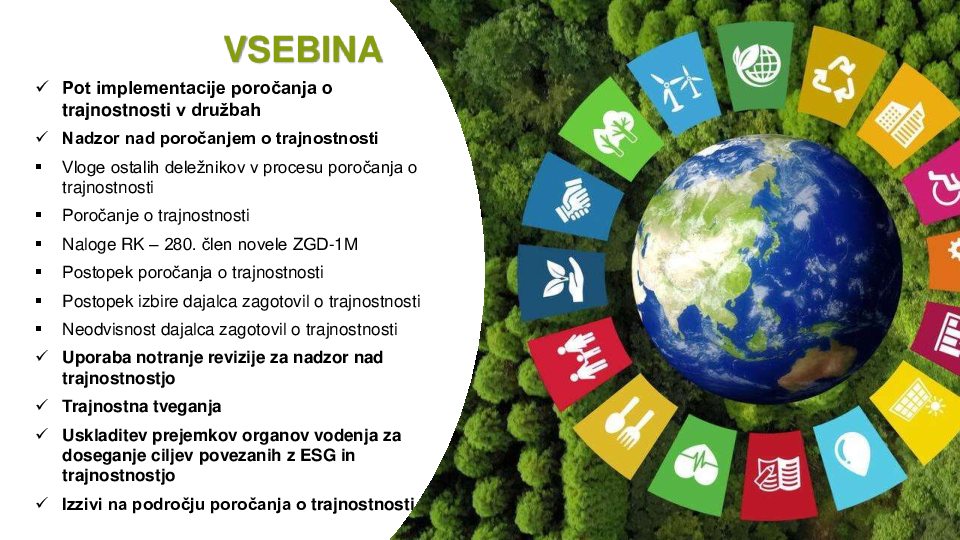 VSEBINA

✓ Pot implementacije poročanja o trajnostnosti v družbah

✓ Nadzor nad poročanjem o trajnostnosti

▪ Vloge ostalih deležnikov v procesu poročanja o trajnostnosti

▪ Poročanje o trajnostnosti

▪ Naloge RK – 280. člen novele ZGD-1M

▪ Postopek poročanja o trajnostnosti

▪ Postopek izbire dajalca zagotovil o trajnostnosti

▪ Neodvisnost dajalca zagotovil o trajnostnosti

✓ Uporaba notranje revizije za nadzor nad trajnostnostjo

✓ Trajnostna tveganja

✓ Uskladitev prejemkov organov vodenja za doseganje ciljev povezanih z ESG in trajnostnostjo

✓ Izzivi na področju poročanja o trajnostnosti